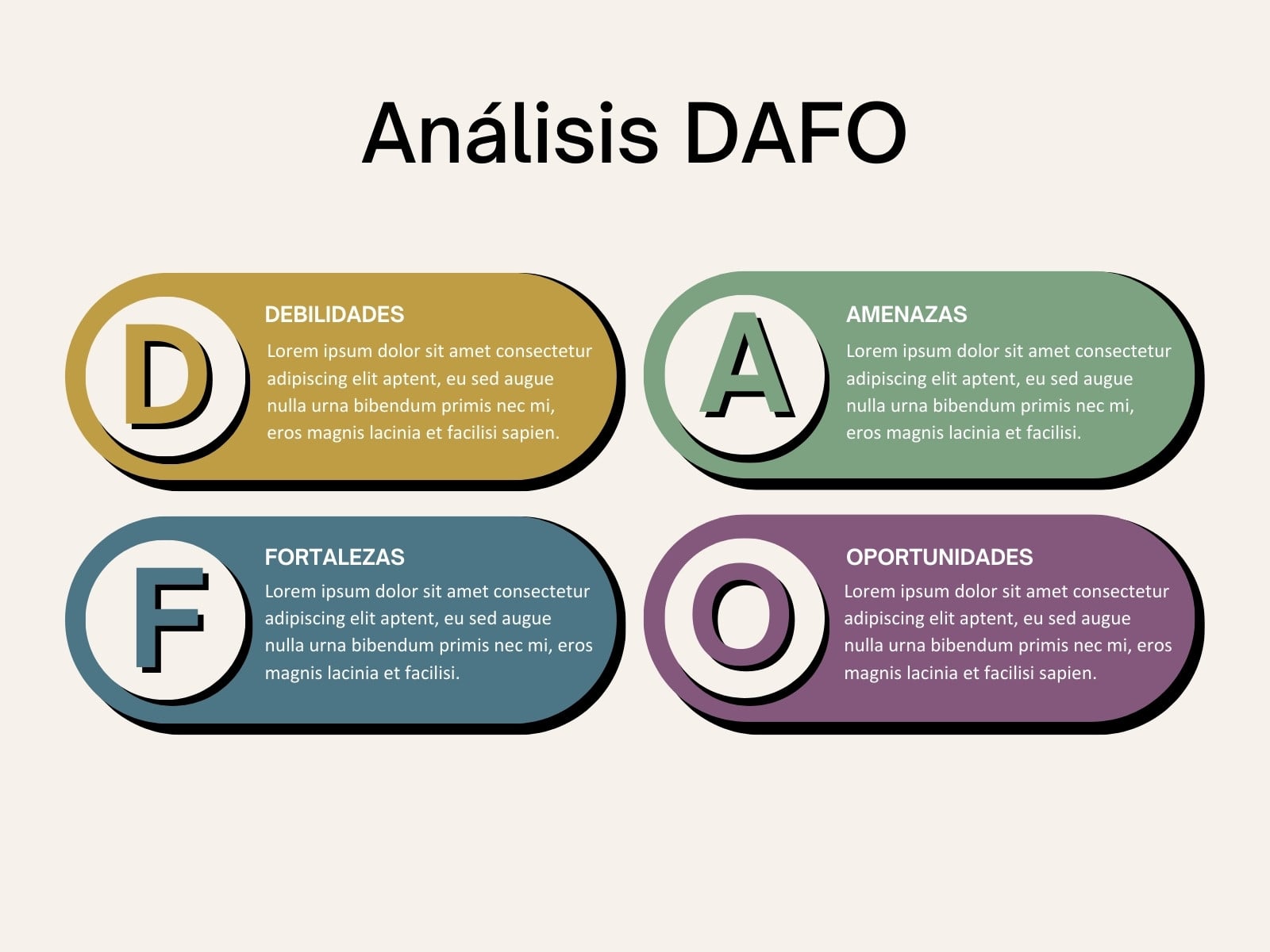 Análisis DAFO

D

DEBILIDADES
Lorem ipsum dolor sit amet consectetur adipiscing elit aptent, eu sed augue nulla urna bibendum primis nec mi, eros magnis lacinia et facilisi sapien.

A

AMENAZAS
Lorem ipsum dolor sit amet consectetur adipiscing elit aptent, eu sed augue nulla urna bibendum primis nec mi, eros magnis lacinia et facilisi.

F

FORTALEZAS
Lorem ipsum dolor sit amet consectetur adipiscing elit aptent, eu sed augue nulla urna bibendum primis nec mi, eros magnis lacinia et facilisi.

O

OPORTUNIDADES
Lorem ipsum dolor sit amet consectetur adipiscing elit aptent, eu sed augue nulla urna bibendum primis nec mi, eros magnis lacinia et facilisi sapien.